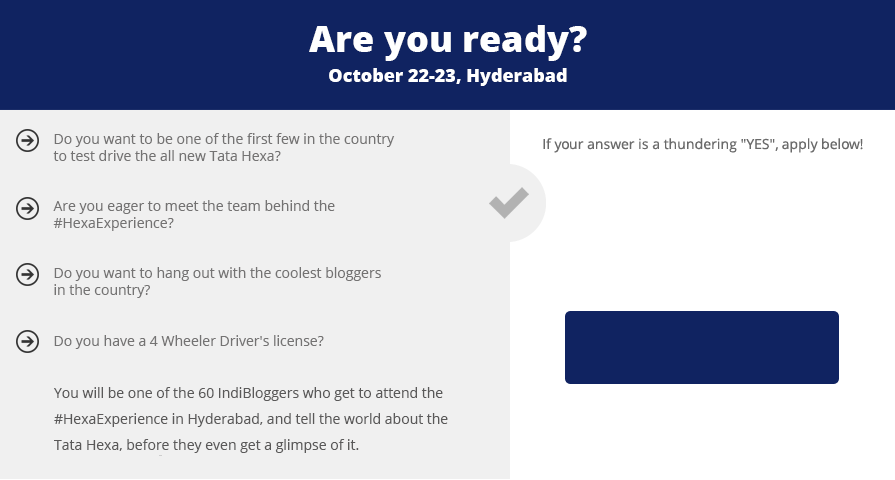 Are you ready?
October 22-23, Hyderabad

Do you want to be one of the first few in the country to test drive the all new Tata Hexa?

Are you eager to meet the team behind the #HexaExperience?

Do you want to hang out with the coolest bloggers in the country?

Do you have a 4 Wheeler Driver's license?

You will be one of the 60 IndiBloggers who get to attend the #HexaExperience in Hyderabad, and tell the world about the Tata Hexa, before they even get a glimpse of it.

If your answer is a thundering "YES", apply below!